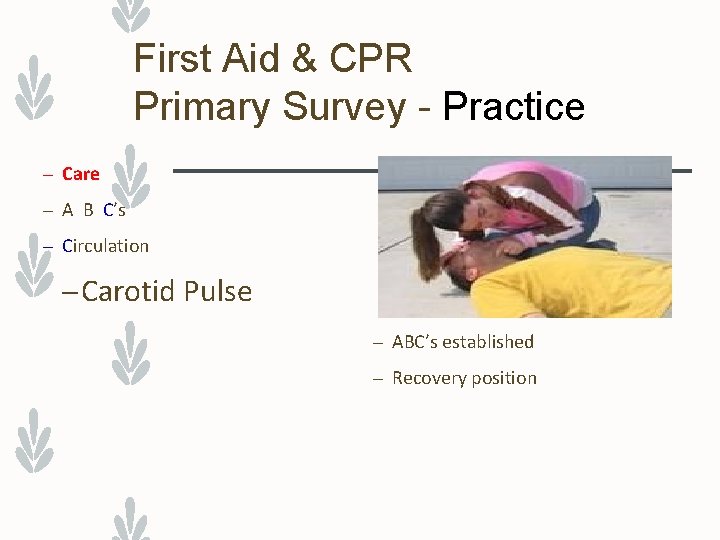 First Aid & CPR
Primary Survey - Practice

– Care
– A B C's
– Circulation
–Carotid Pulse

– ABC's established
– Recovery position